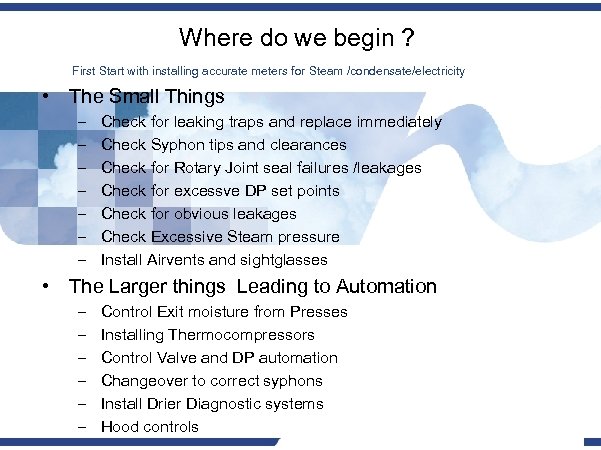 Where do we begin ?

First Start with installing accurate meters for Steam /condensate/electricity

• The Small Things
 – Check for leaking traps and replace immediately
 – Check Syphon tips and clearances
 – Check for Rotary Joint seal failures /leakages
 – Check for excessve DP set points
 – Check for obvious leakages
 – Check Excessive Steam pressure
 – Install Airvents and sightglasses
• The Larger things Leading to Automation
 – Control Exit moisture from Presses
 – Installing Thermocompressors
 – Control Valve and DP automation
 – Changeover to correct syphons
 – Install Drier Diagnostic systems
 – Hood controls